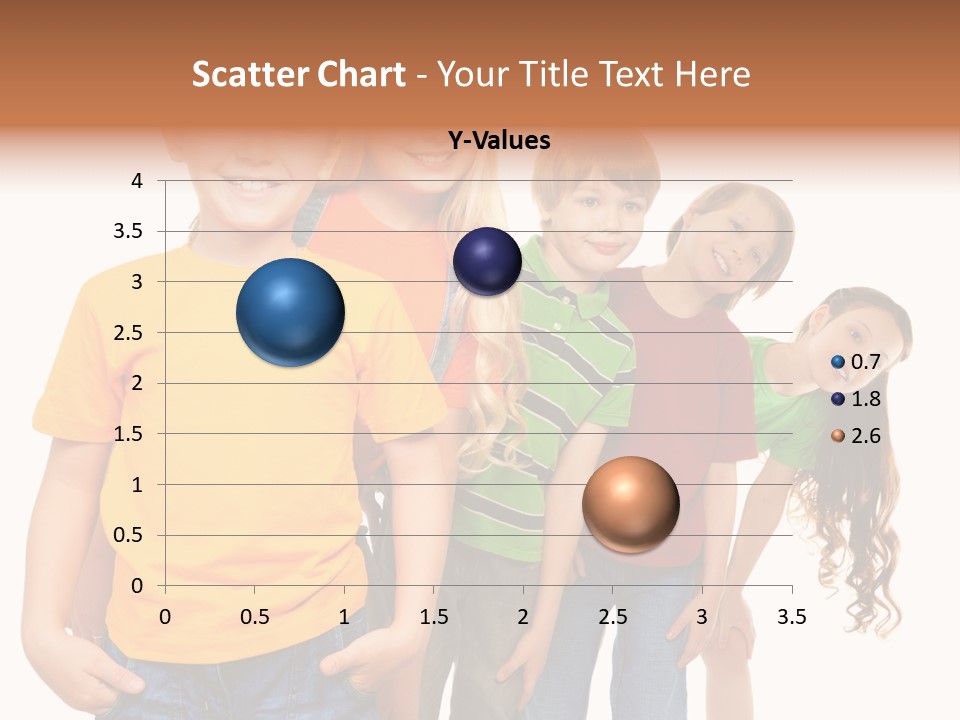 Scatter Chart - Your Title Text Here

Y-Values

4
3.5
3
2.5
2
1.5
1
0.5
0

0 0.5 1 1.5 2 2.5 3 3.5

0.7
1.8
2.6